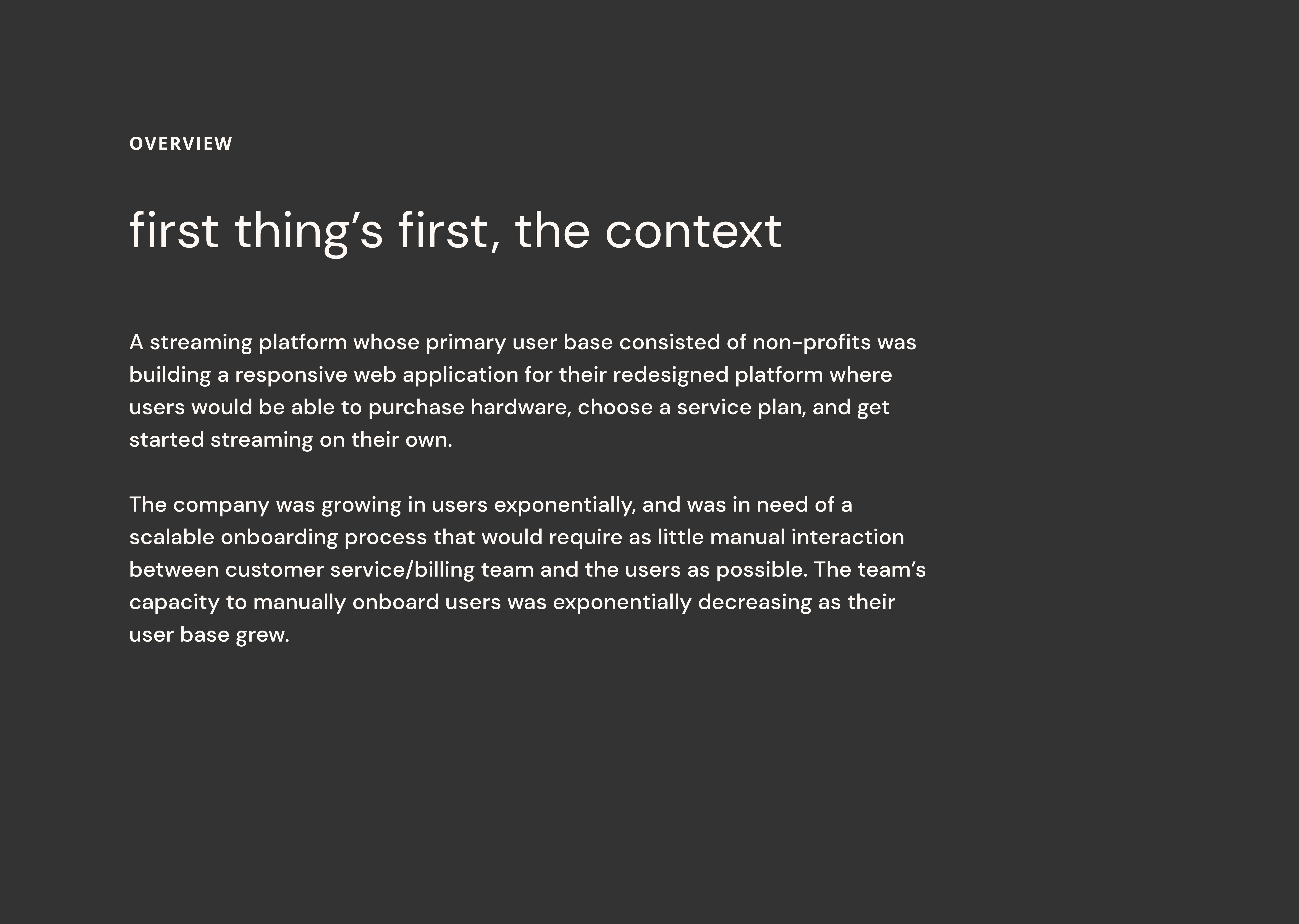 OVERVIEW

first thing’s first, the context

A streaming platform whose primary user base consisted of non-profits was building a responsive web application for their redesigned platform where users would be able to purchase hardware, choose a service plan, and get started streaming on their own.

The company was growing in users exponentially, and was in need of a scalable onboarding process that would require as little manual interaction between customer service/billing team and the users as possible. The team’s capacity to manually onboard users was exponentially decreasing as their user base grew.